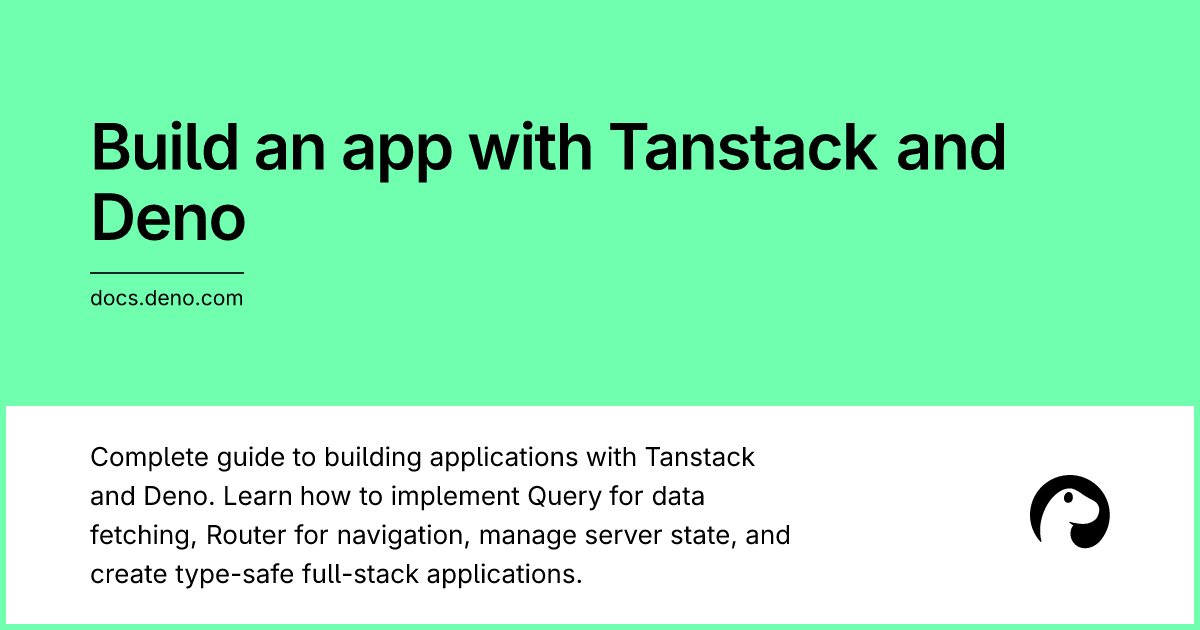 Build an app with Tanstack and Deno

docs.deno.com

Complete guide to building applications with Tanstack and Deno. Learn how to implement Query for data fetching, Router for navigation, manage server state, and create type-safe full-stack applications.